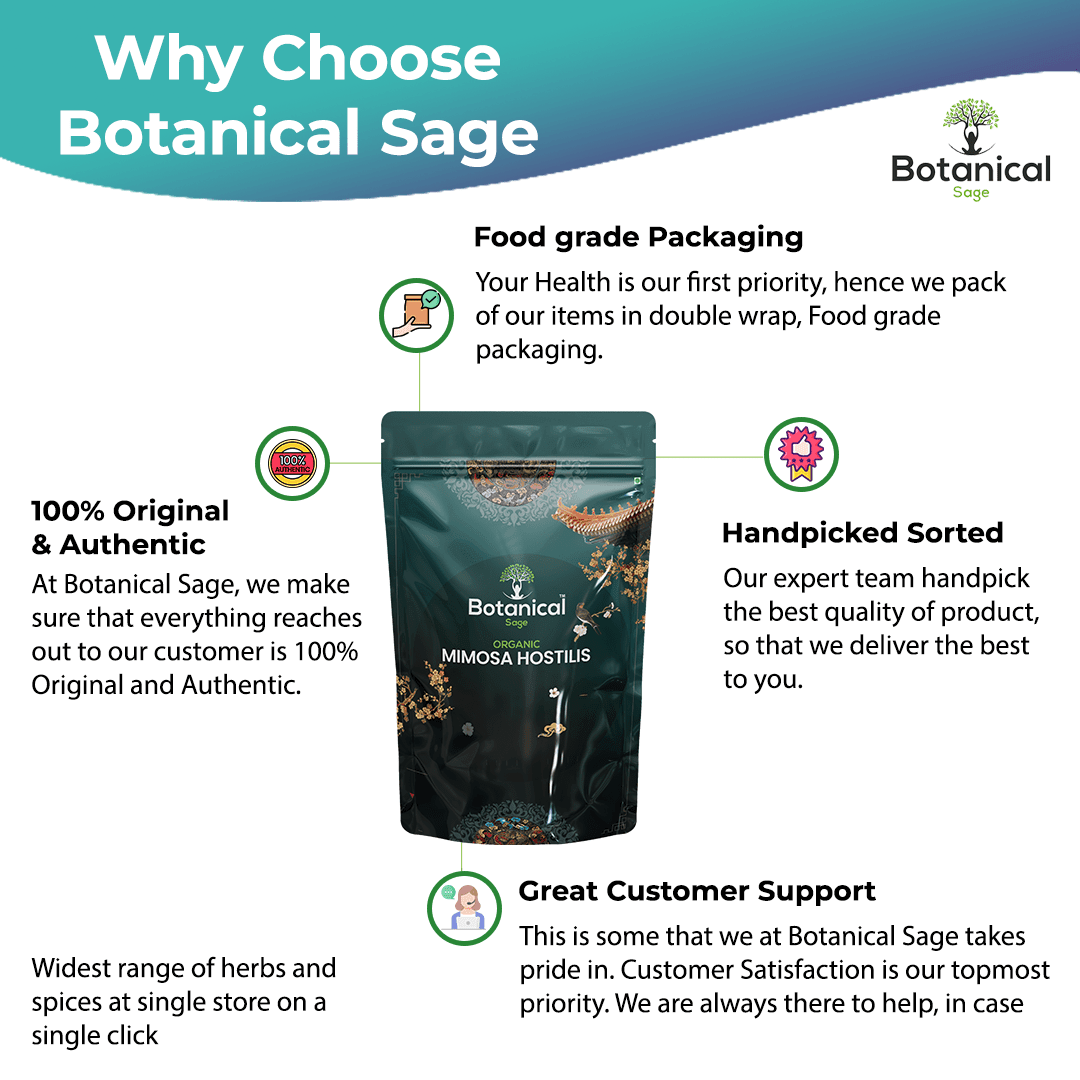 Why Choose Botanical Sage

Botanical Sage

Food grade Packaging

Your Health is our first priority, hence we pack of our items in double wrap, Food grade packaging.

100% AUTHENTIC

100% Original & Authentic

At Botanical Sage, we make sure that everything reaches out to our customer is 100% Original and Authentic.

Botanical™ Sage
ORGANIC
MIMOSA HOSTILIS

Handpicked Sorted

Our expert team handpick the best quality of product, so that we deliver the best to you.

Great Customer Support

This is some that we at Botanical Sage takes pride in. Customer Satisfaction is our topmost priority. We are always there to help, in case

Widest range of herbs and spices at single store on a single click